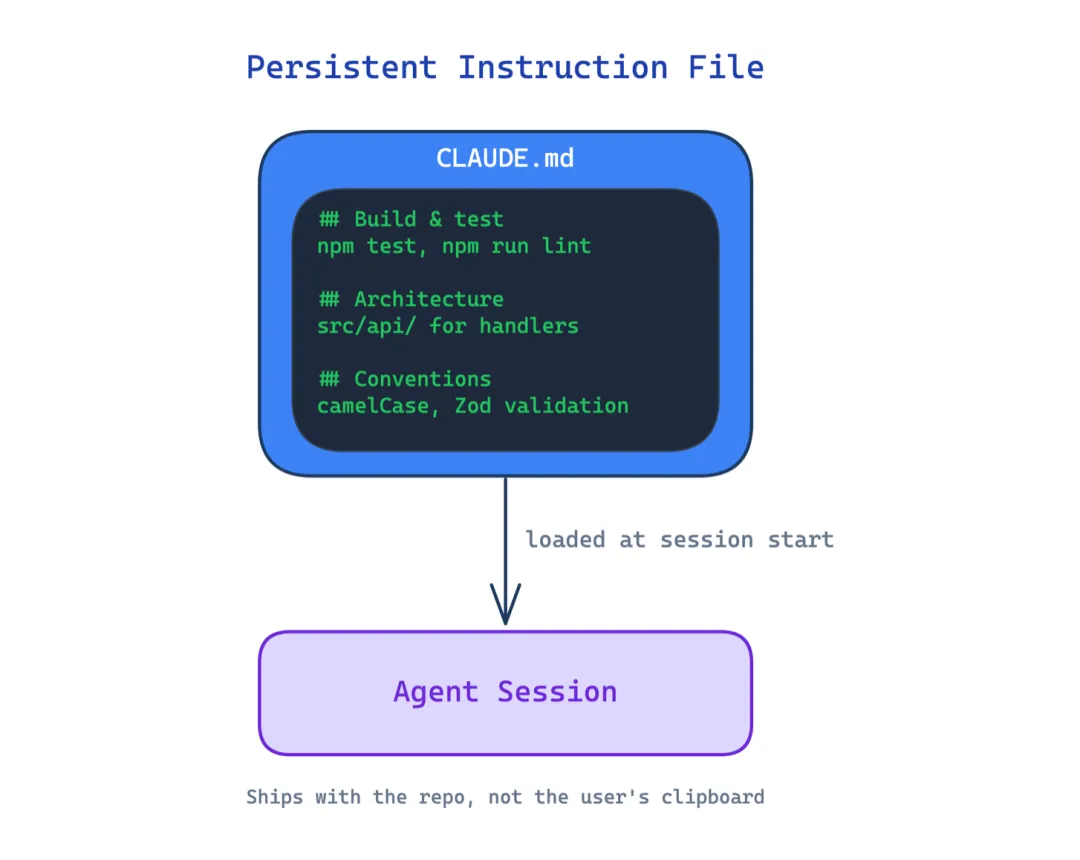 Persistent Instruction File

CLAUDE.md

## Build & test
npm test, npm run lint

## Architecture
src/api/ for handlers

## Conventions
camelCase, Zod validation

loaded at session start

Agent Session

Ships with the repo, not the user's clipboard